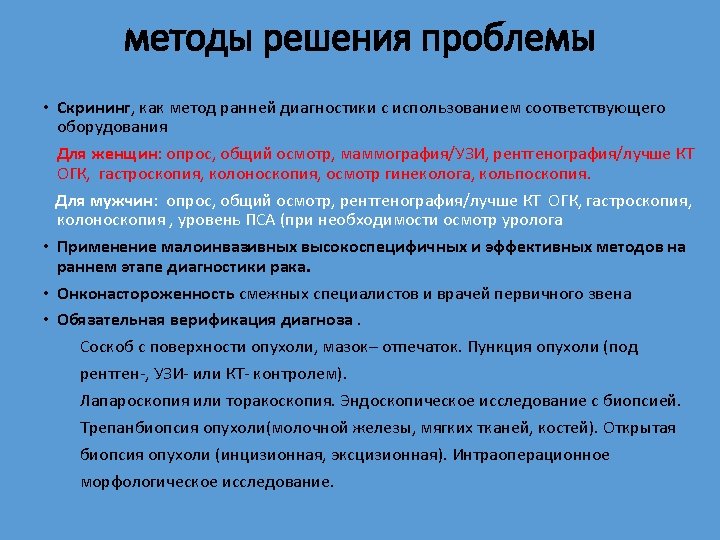 методы решения проблемы

• Скрининг, как метод ранней диагностики с использованием соответствующего оборудования

Для женщин: опрос, общий осмотр, маммография/УЗИ, рентгенография/лучше КТ ОГК, гастроскопия, колоноскопия, осмотр гинеколога, кольпоскопия.

Для мужчин: опрос, общий осмотр, рентгенография/лучше КТ ОГК, гастроскопия, колоноскопия , уровень ПСА (при необходимости осмотр уролога

• Применение малоинвазивных высокоспецифичных и эффективных методов на раннем этапе диагностики рака.

• Онконастороженность смежных специалистов и врачей первичного звена

• Обязательная верификация диагноза .

Соскоб с поверхности опухоли, мазок– отпечаток. Пункция опухоли (под рентген-, УЗИ- или КТ- контролем).

Лапароскопия или торакоскопия. Эндоскопическое исследование с биопсией.

Трепанбиопсия опухоли(молочной железы, мягких тканей, костей). Открытая биопсия опухоли (инцизионная, эксцизионная). Интраоперационное морфологическое исследование.